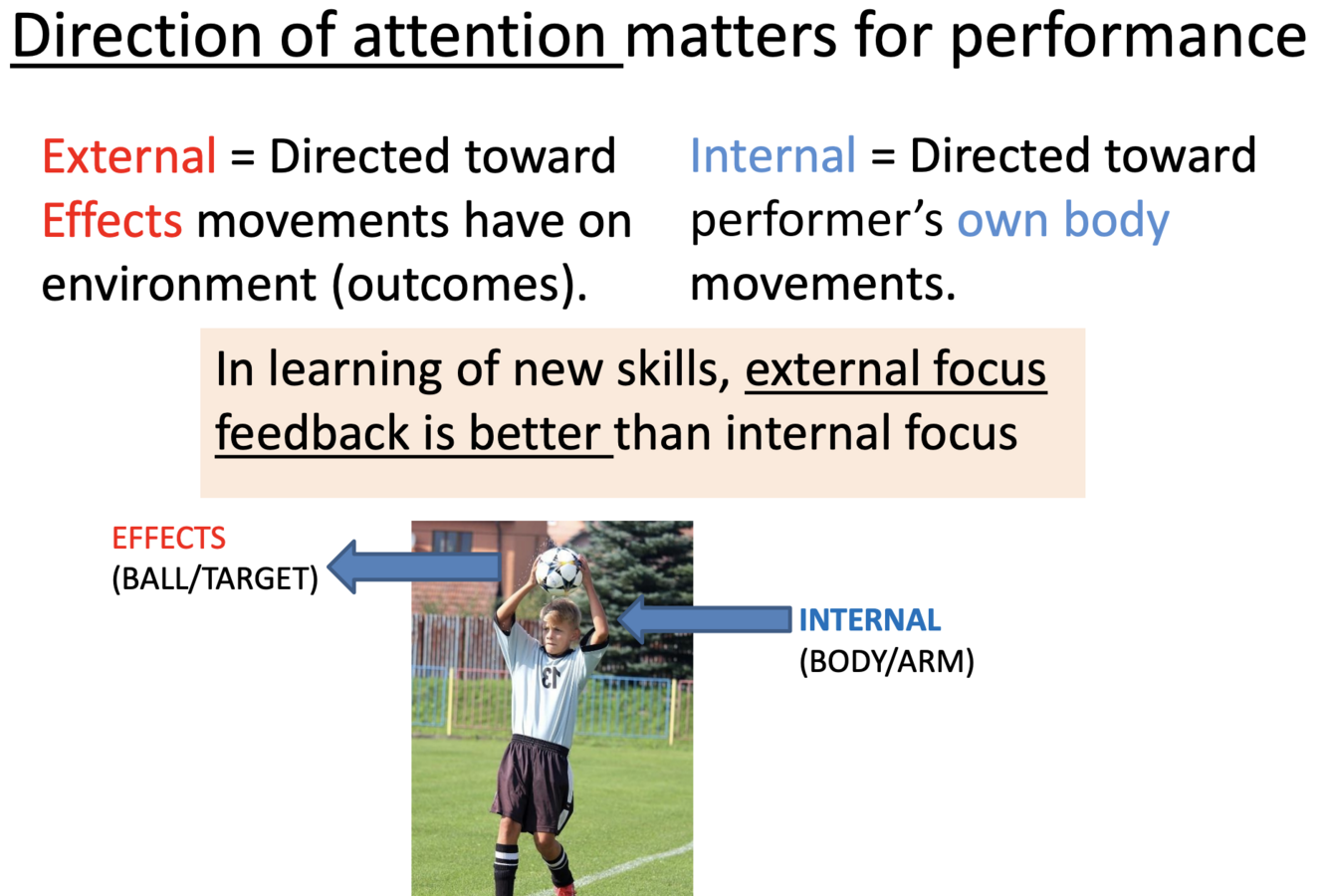 Direction of attention matters for performance

External = Directed toward Effects movements have on environment (outcomes).

Internal = Directed toward performer's own body movements.

In learning of new skills, external focus feedback is better than internal focus

EFFECTS
(BALL/TARGET)

INTERNAL
(BODY/ARM)

13